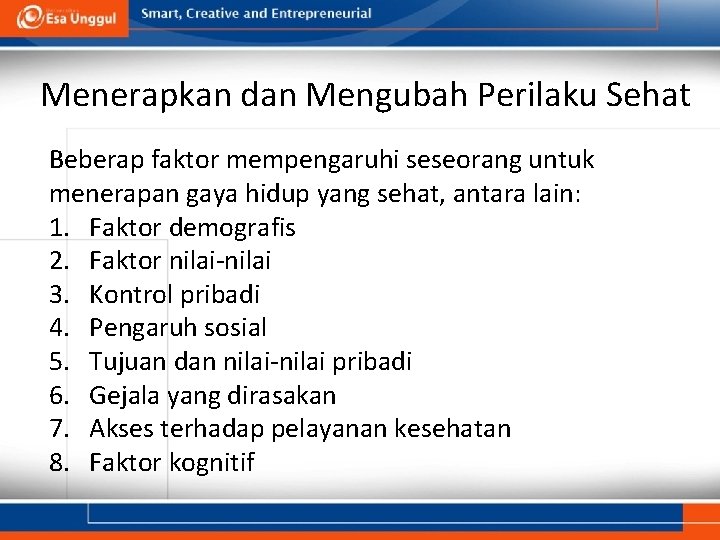 Esa Unggul
Smart, Creative and Entrepreneurial

Menerapkan dan Mengubah Perilaku Sehat

Beberap faktor mempengaruhi seseorang untuk menerapan gaya hidup yang sehat, antara lain:
1. Faktor demografis
2. Faktor nilai-nilai
3. Kontrol pribadi
4. Pengaruh sosial
5. Tujuan dan nilai-nilai pribadi
6. Gejala yang dirasakan
7. Akses terhadap pelayanan kesehatan
8. Faktor kognitif